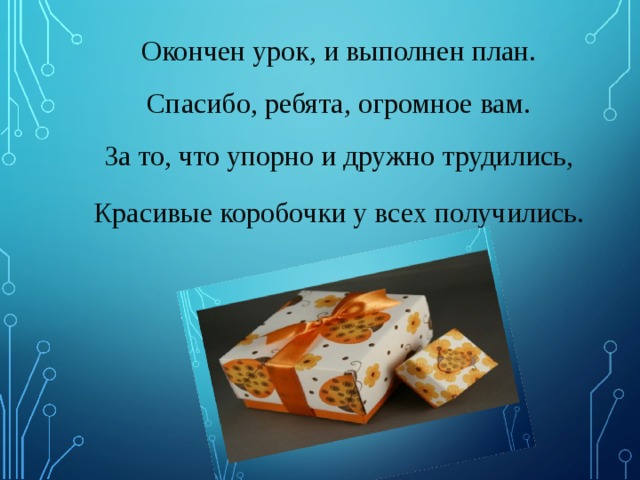 Окончен урок, и выполнен план.

Спасибо, ребята, огромное вам.

За то, что упорно и дружно трудились,

Красивые коробочки у всех получились.